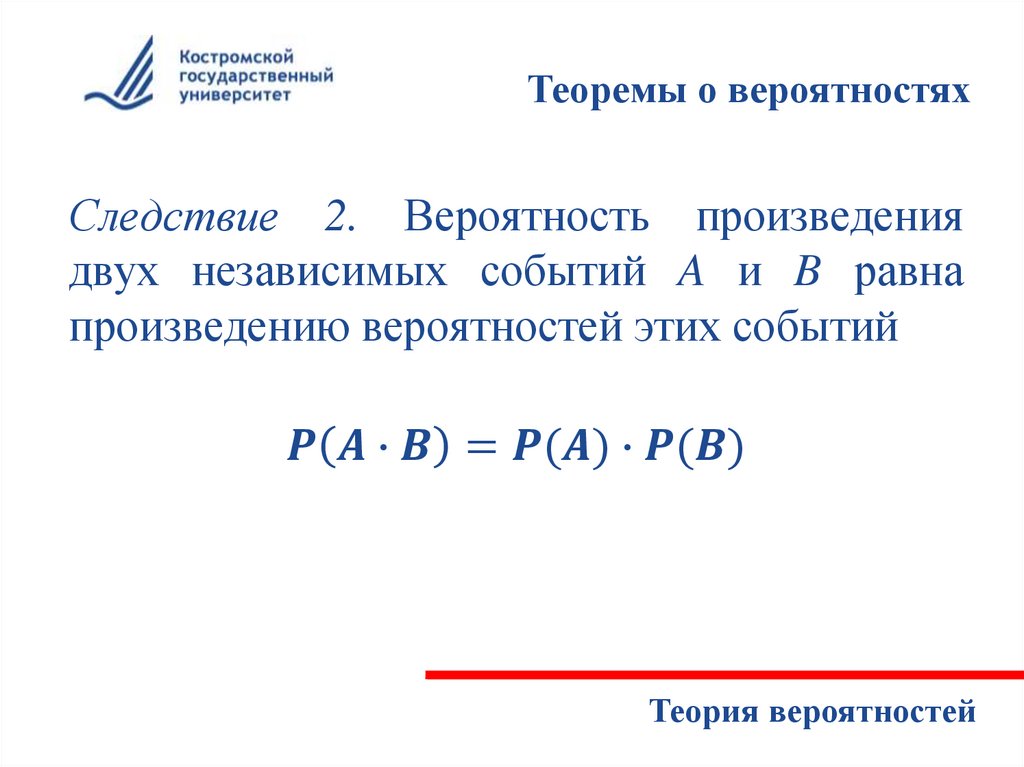 Костромской государственный университет

Теоремы о вероятностях

Следствие 2. Вероятность произведения двух независимых событий $A$ и $B$ равна произведению вероятностей этих событий

$P(A \cdot B) = P(A) \cdot P(B)$

Теория вероятностей